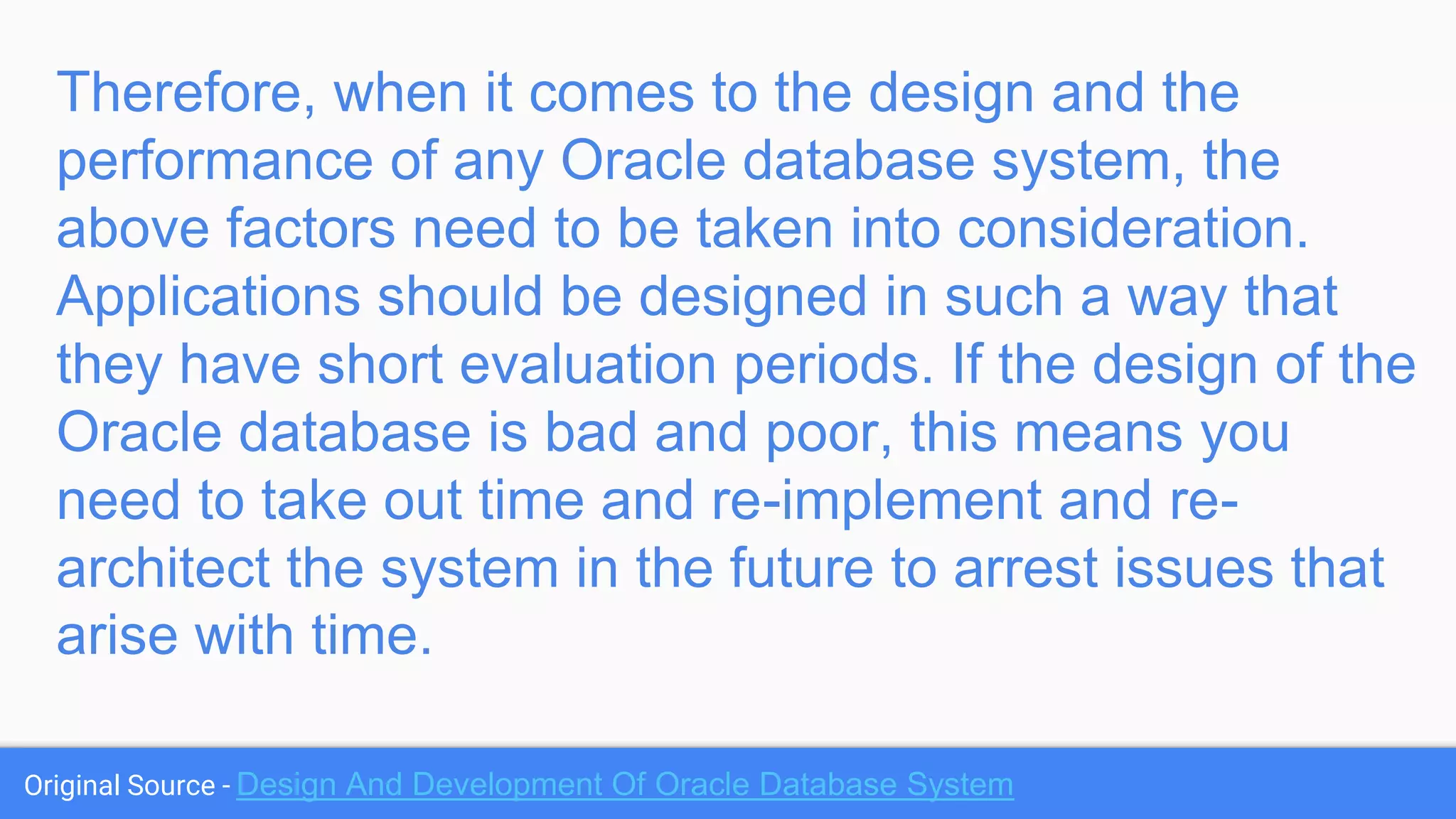 Therefore, when it comes to the design and the performance of any Oracle database system, the above factors need to be taken into consideration. Applications should be designed in such a way that they have short evaluation periods. If the design of the Oracle database is bad and poor, this means you need to take out time and re-implement and re-architect the system in the future to arrest issues that arise with time.

Original Source - Design And Development Of Oracle Database System